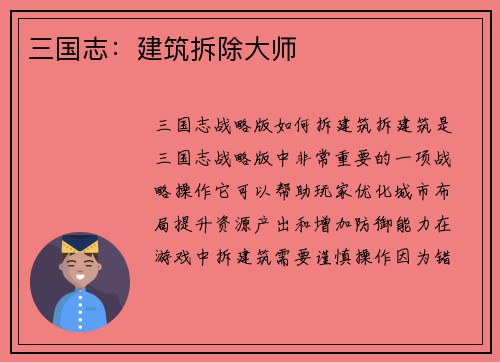 三国志：建筑拆除大师

三国志战略版如何拆建筑拆建筑是三国志战略版中非常重要的一项战略操作它可以帮助玩家优化城市布局提升资源产出和增加防御能力在游戏中拆建筑需要谨慎操作因为错